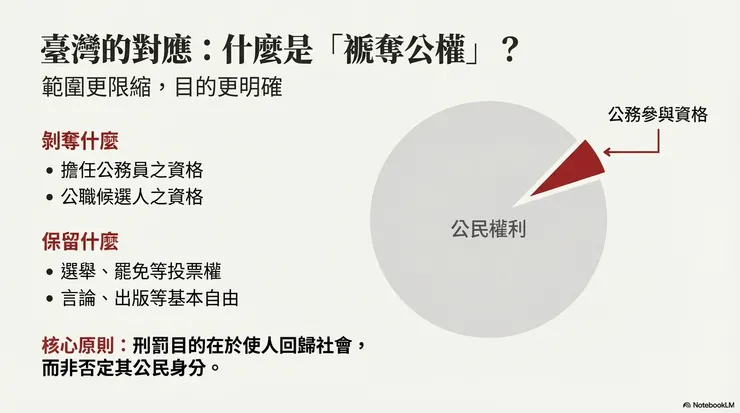 臺灣的對應：什麼是「褫奪公權」？
範圍更限縮，目的更明確

剝奪什麼
• 擔任公務員之資格
• 公職候選人之資格

保留什麼
• 選舉、罷免等投票權
• 言論、出版等基本自由

核心原則：刑罰目的在於使人回歸社會，而非否定其公民身分。

公務參與資格

公民權利

NotebookLM